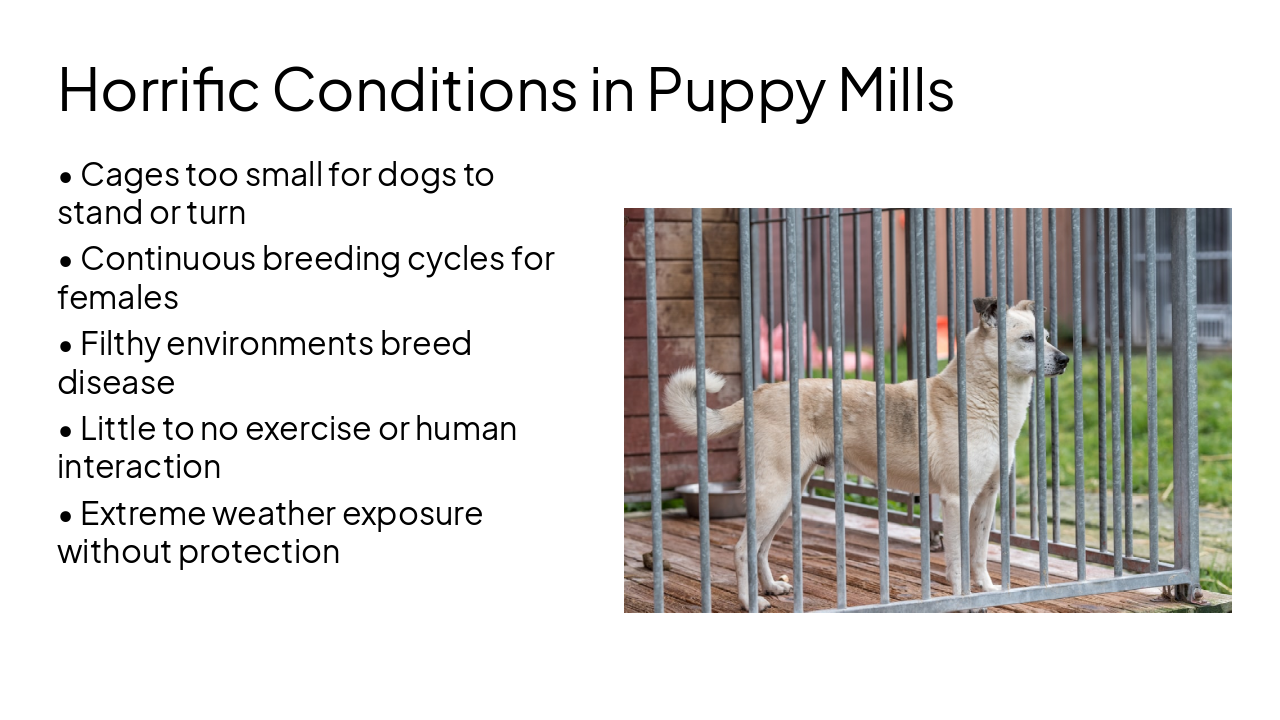 Horrific Conditions in Puppy Mills

• Cages too small for dogs to stand or turn

• Continuous breeding cycles for females

• Filthy environments breed disease

• Little to no exercise or human interaction

• Extreme weather exposure without protection